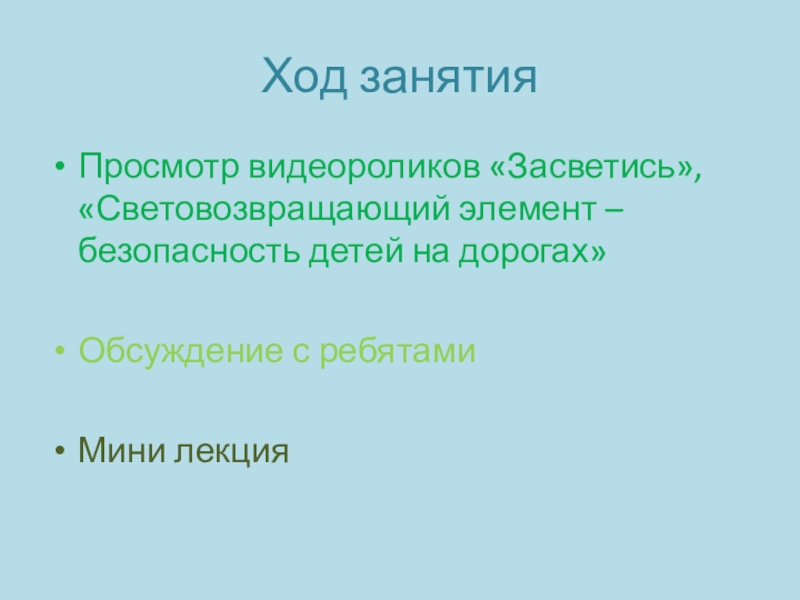 Ход занятия

• Просмотр видеороликов «Засветись», «Световозвращающий элемент – безопасность детей на дорогах»

• Обсуждение с ребятами

• Мини лекция